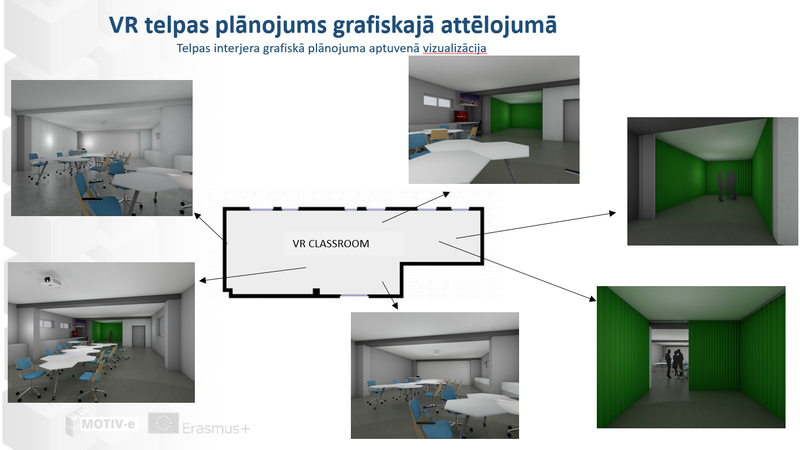 VR telpas plānojums grafiskajā attēlojumā

Telpas interjera grafiskā plānojuma aptuvenā vizualizācija

VR CLASSROOM

MOTIV-e

Erasmus+